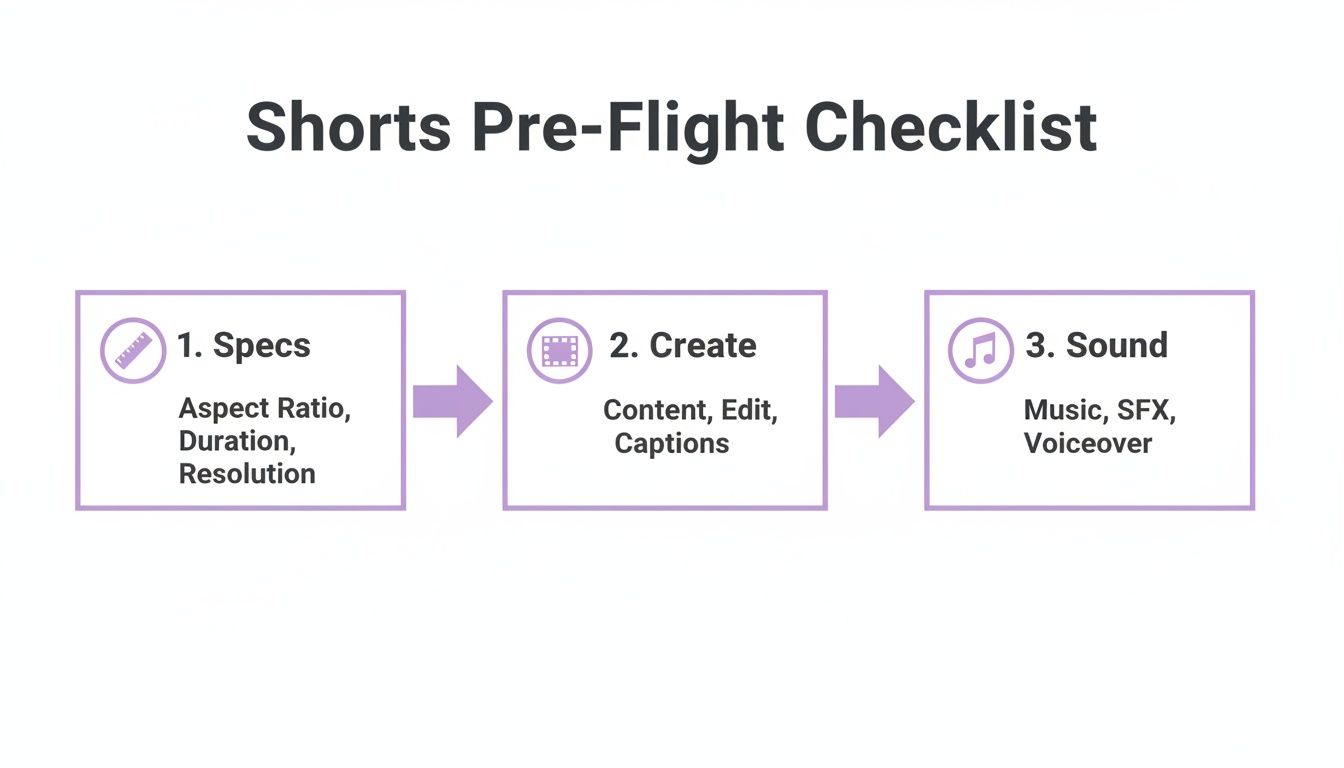 Shorts Pre-Flight Checklist

1. Specs

Aspect Ratio, Duration, Resolution

2. Create

Content, Edit, Captions

3. Sound

Music, SFX, Voiceover